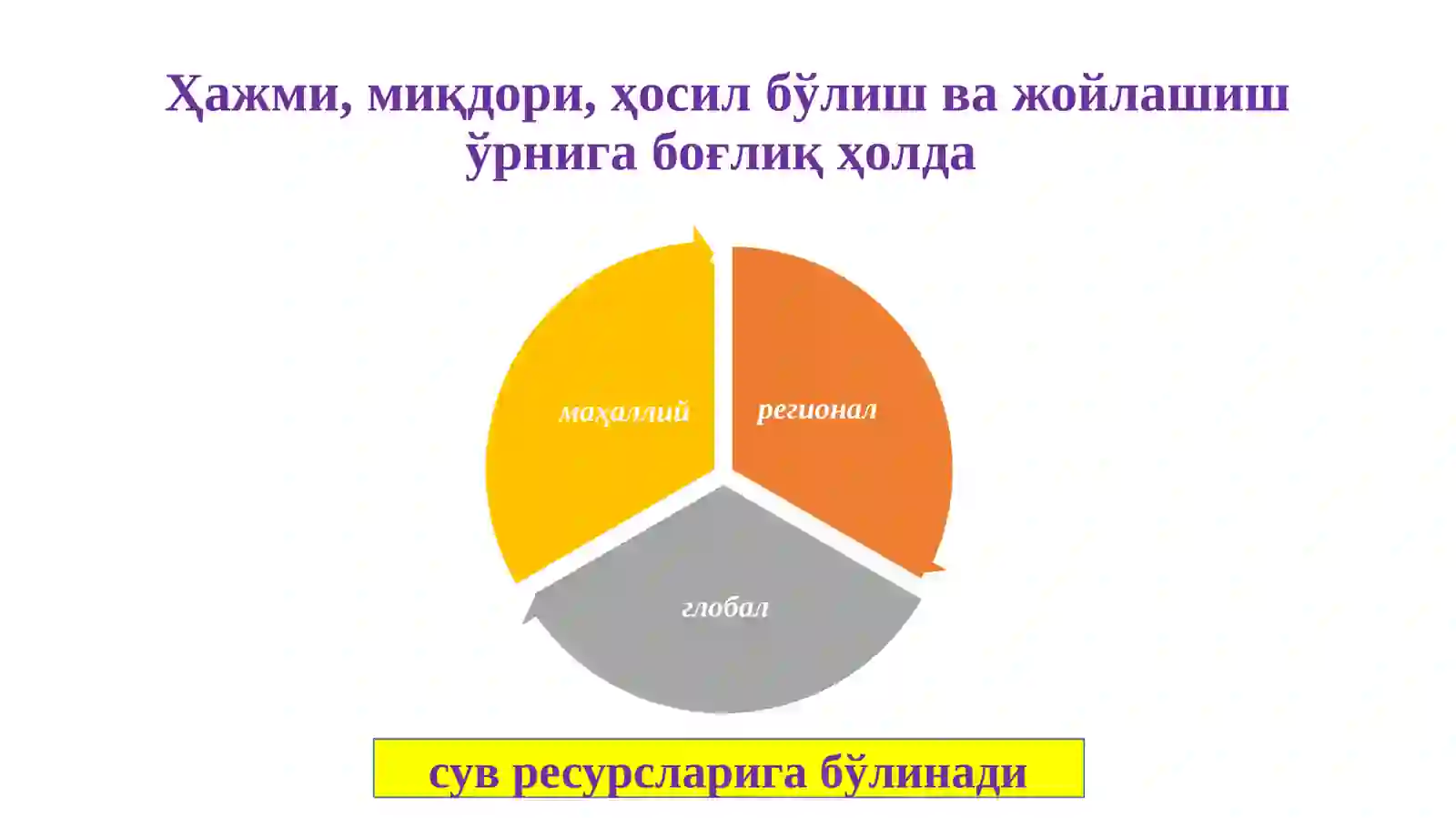 Ҳажми, миқдори, ҳосил бўлиш ва жойлашиш ўрнига боғлиқ ҳолда

маҳаллий

регионал

глобал

сув ресурсларига бўлинади